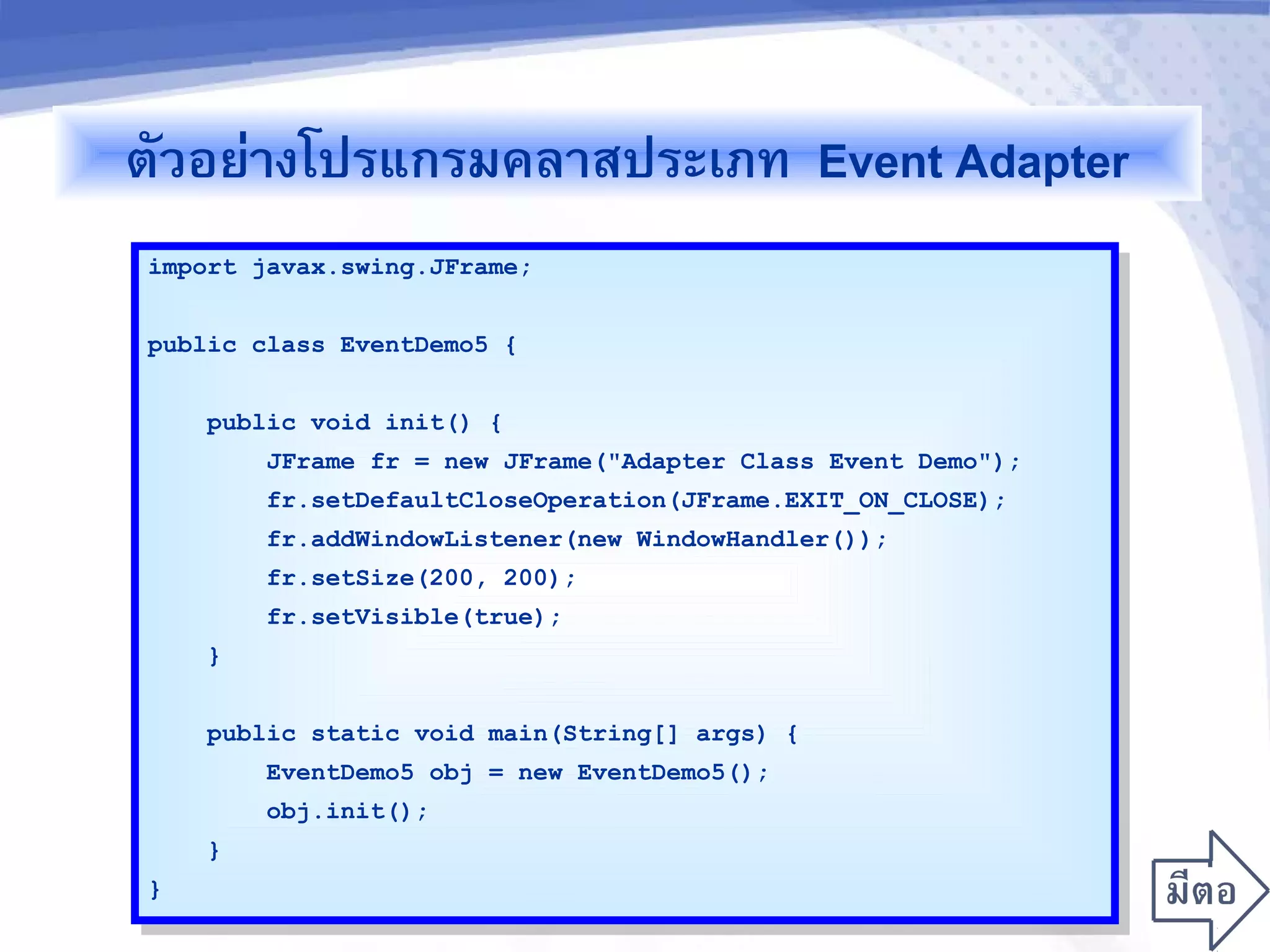 ตัวอย่างโปรแกรมคลาสประเภท Event Adapter

import javax.swing.JFrame;

public class EventDemo5 {

    public void init() {
        JFrame fr = new JFrame("Adapter Class Event Demo");
        fr.setDefaultCloseOperation(JFrame.EXIT_ON_CLOSE);
        fr.addWindowListener(new WindowHandler());
        fr.setSize(200, 200);
        fr.setVisible(true);
    }

    public static void main(String[] args) {
        EventDemo5 obj = new EventDemo5();
        obj.init();
    }
}

มีตอ